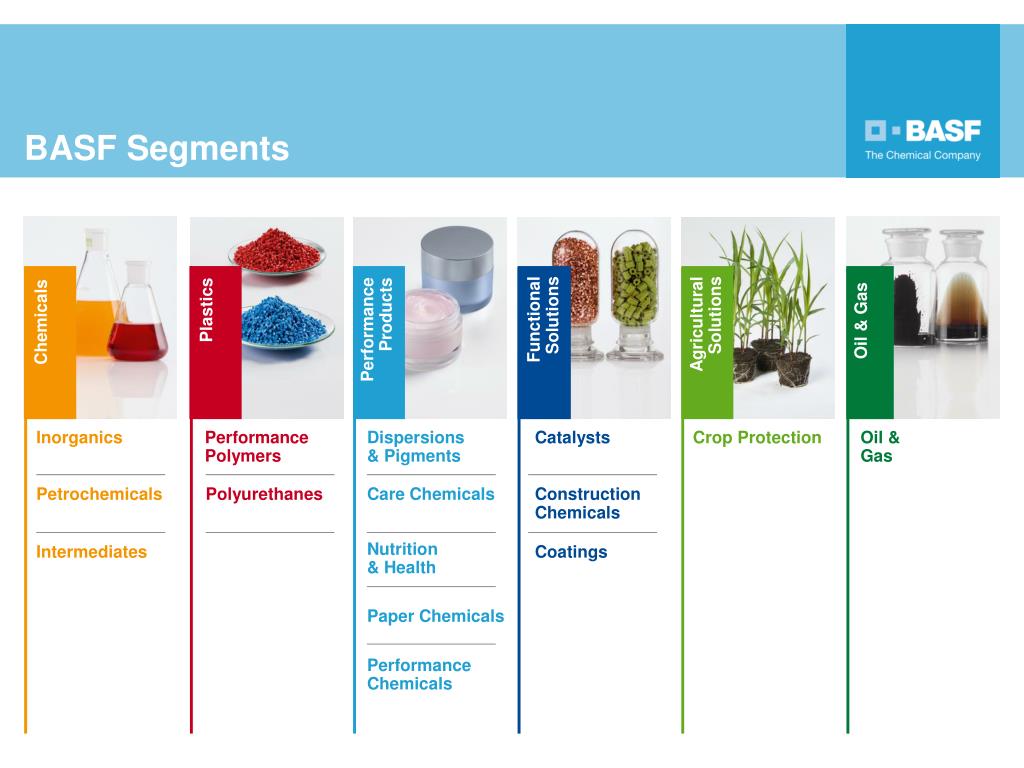 BASF Segments

BASF
The Chemical Company

Chemicals

Inorganics

Petrochemicals

Intermediates

Plastics

Performance Polymers

Polyurethanes

Performance Products

Dispersions & Pigments

Care Chemicals

Nutrition & Health

Paper Chemicals

Performance Chemicals

Functional Solutions

Catalysts

Construction Chemicals

Coatings

Agricultural Solutions

Crop Protection

Oil & Gas

Oil & Gas